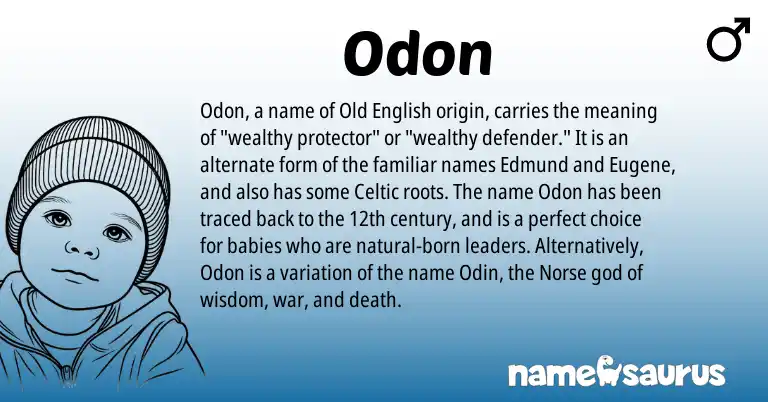 Odon

♂

Odon, a name of Old English origin, carries the meaning of "wealthy protector" or "wealthy defender." It is an alternate form of the familiar names Edmund and Eugene, and also has some Celtic roots. The name Odon has been traced back to the 12th century, and is a perfect choice for babies who are natural-born leaders. Alternatively, Odon is a variation of the name Odin, the Norse god of wisdom, war, and death.

namesaurus